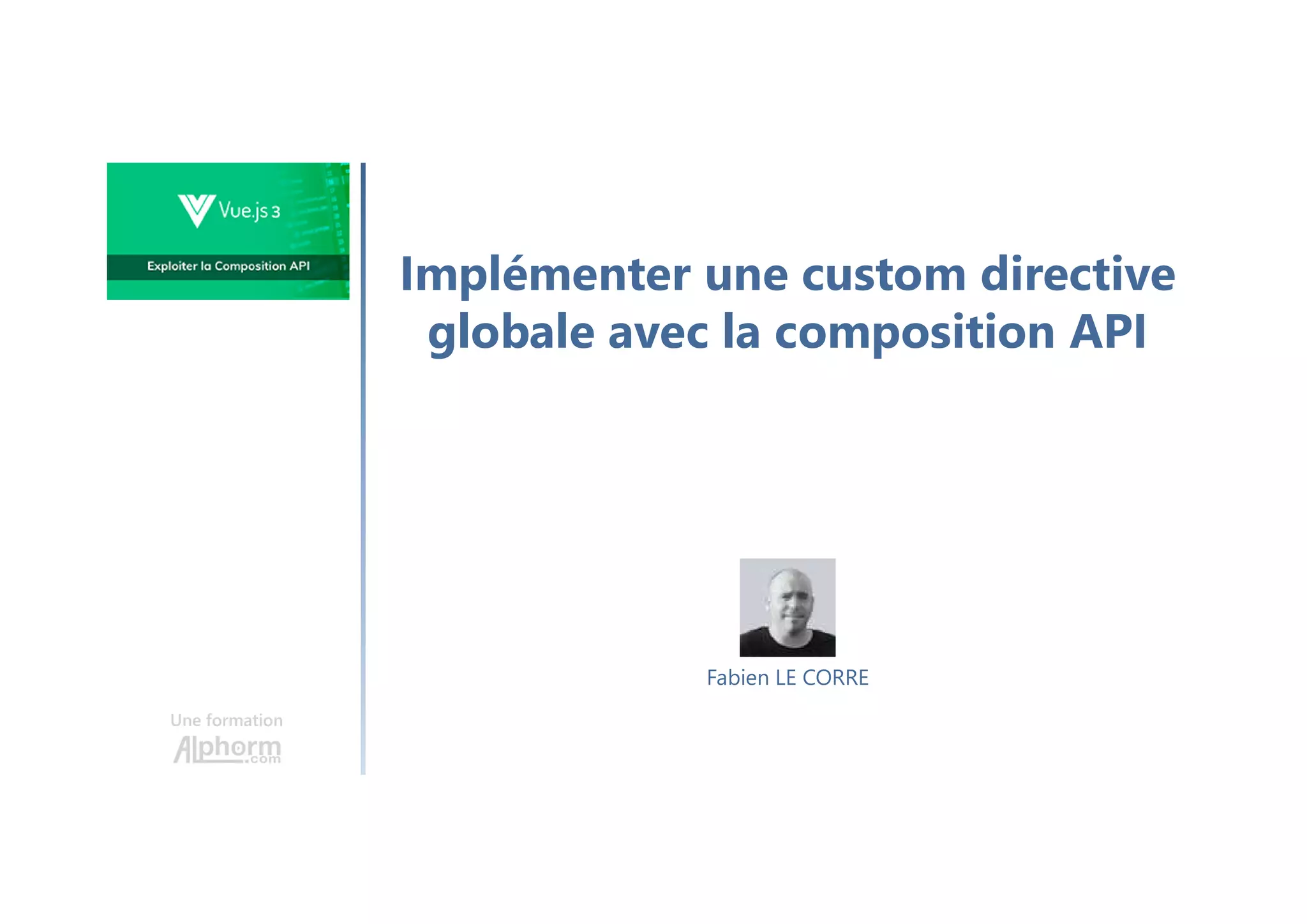 Vue.js 3

Exploiter la Composition API

Implémenter une custom directive globale avec la composition API

Fabien LE CORRE

Une formation
Alphorm.com